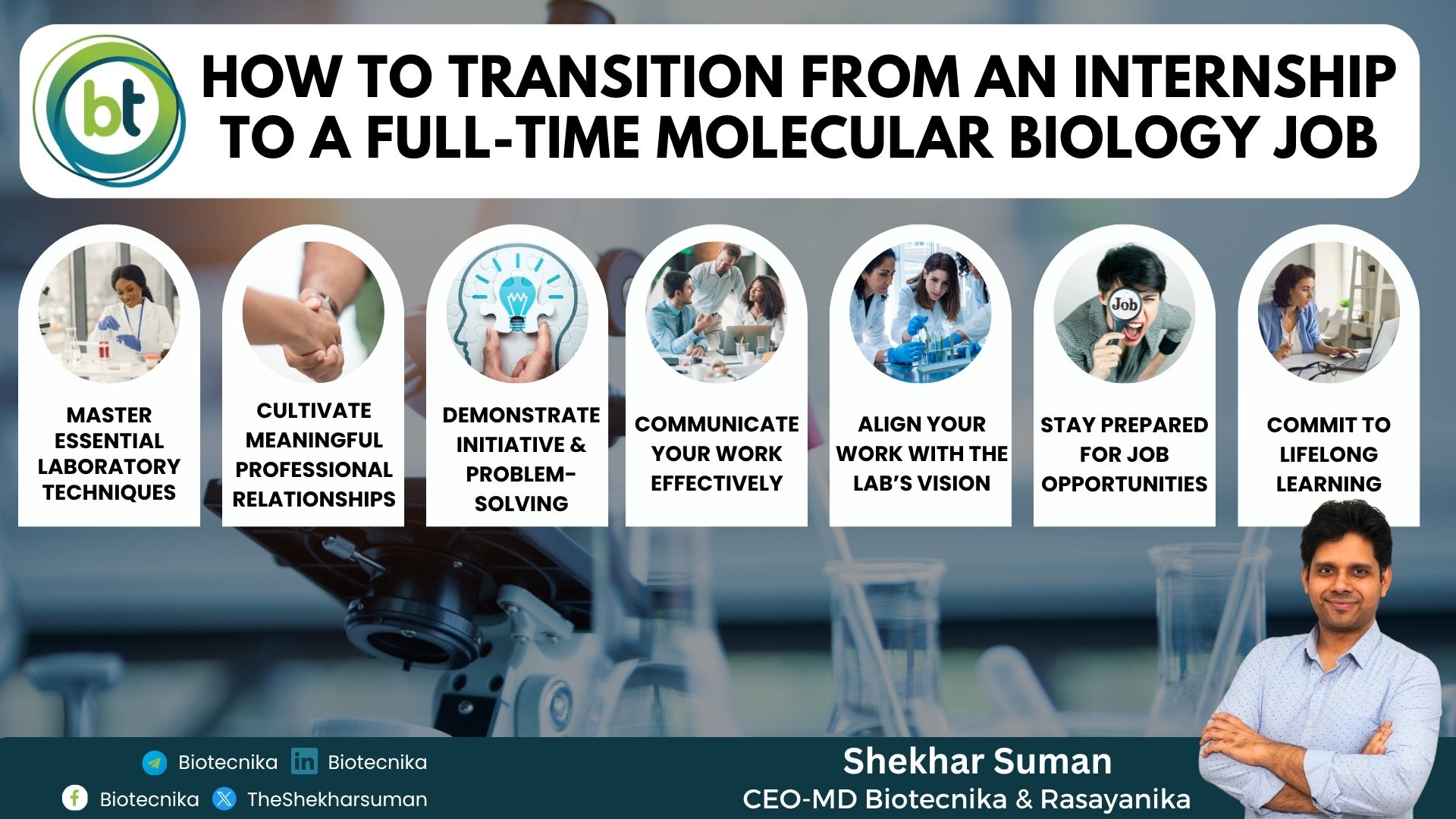 bt

HOW TO TRANSITION FROM AN INTERNSHIP TO A FULL-TIME MOLECULAR BIOLOGY JOB

MASTER ESSENTIAL LABORATORY TECHNIQUES

CULTIVATE MEANINGFUL PROFESSIONAL RELATIONSHIPS

DEMONSTRATE INITIATIVE & PROBLEM-SOLVING

COMMUNICATE YOUR WORK EFFECTIVELY

ALIGN YOUR WORK WITH THE LAB'S VISION

Job

STAY PREPARED FOR JOB OPPORTUNITIES

COMMIT TO LIFELONG LEARNING

Biotecnika Biotecnika
Biotecnika TheShekharsuman

Shekhar Suman
CEO-MD Biotecnika & Rasayanika